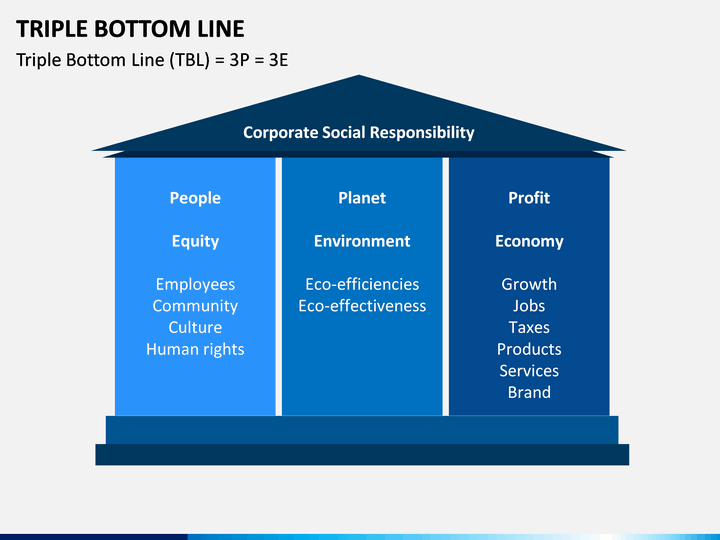 TRIPLE BOTTOM LINE

Triple Bottom Line (TBL) = 3P = 3E

Corporate Social Responsibility

People

Equity

Employees
Community
Culture
Human rights

Planet

Environment

Eco-efficiencies
Eco-effectiveness

Profit

Economy

Growth
Jobs
Taxes
Products
Services
Brand